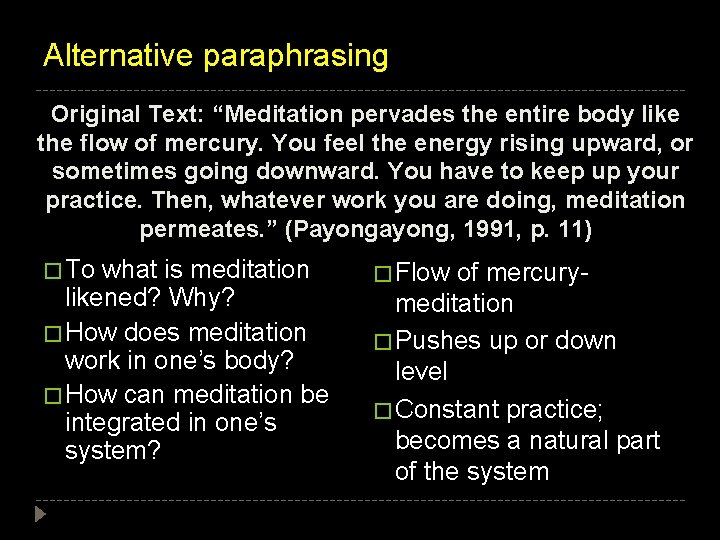 Alternative paraphrasing

Original Text: “Meditation pervades the entire body like the flow of mercury. You feel the energy rising upward, or sometimes going downward. You have to keep up your practice. Then, whatever work you are doing, meditation permeates.” (Payongayong, 1991, p. 11)

□ To what is meditation likened? Why?
□ How does meditation work in one’s body?
□ How can meditation be integrated in one’s system?

□ Flow of mercury-meditation
□ Pushes up or down level
□ Constant practice; becomes a natural part of the system